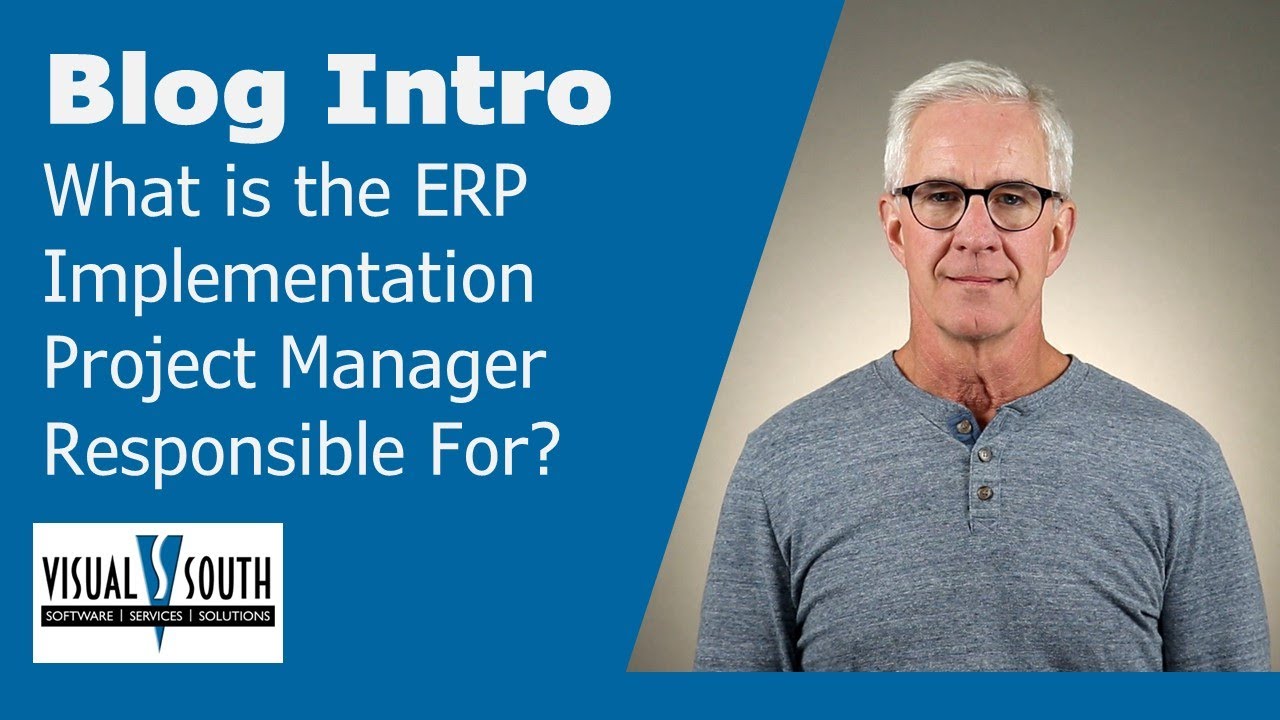 Blog Intro
What is the ERP Implementation Project Manager Responsible For?

VISUAL SOUTH
SOFTWARE | SERVICES | SOLUTIONS